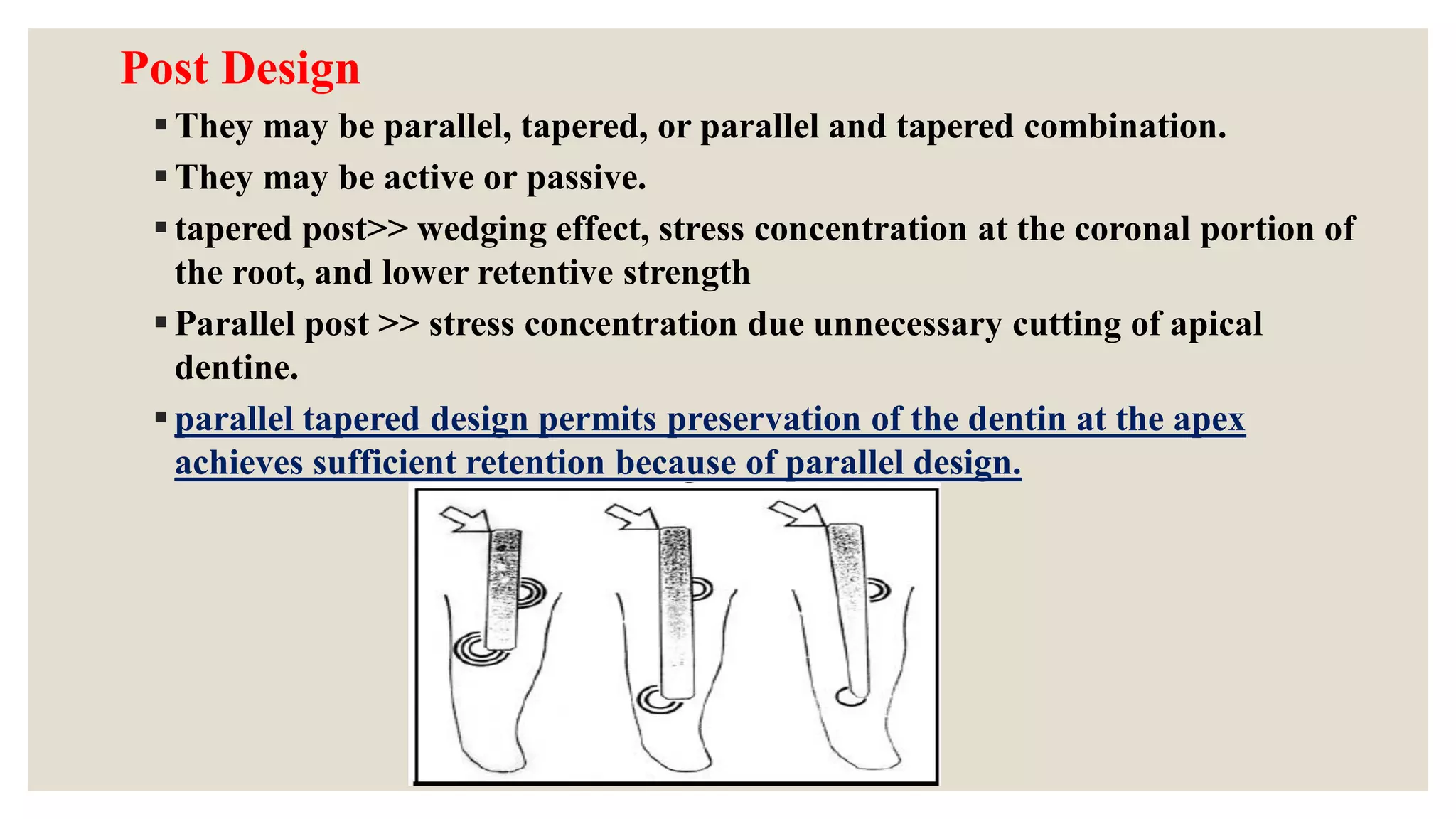 Post Design

▪ They may be parallel, tapered, or parallel and tapered combination.

▪ They may be active or passive.

▪ tapered post>> wedging effect, stress concentration at the coronal portion of the root, and lower retentive strength

▪ Parallel post >> stress concentration due unnecessary cutting of apical dentine.

▪ parallel tapered design permits preservation of the dentin at the apex achieves sufficient retention because of parallel design.